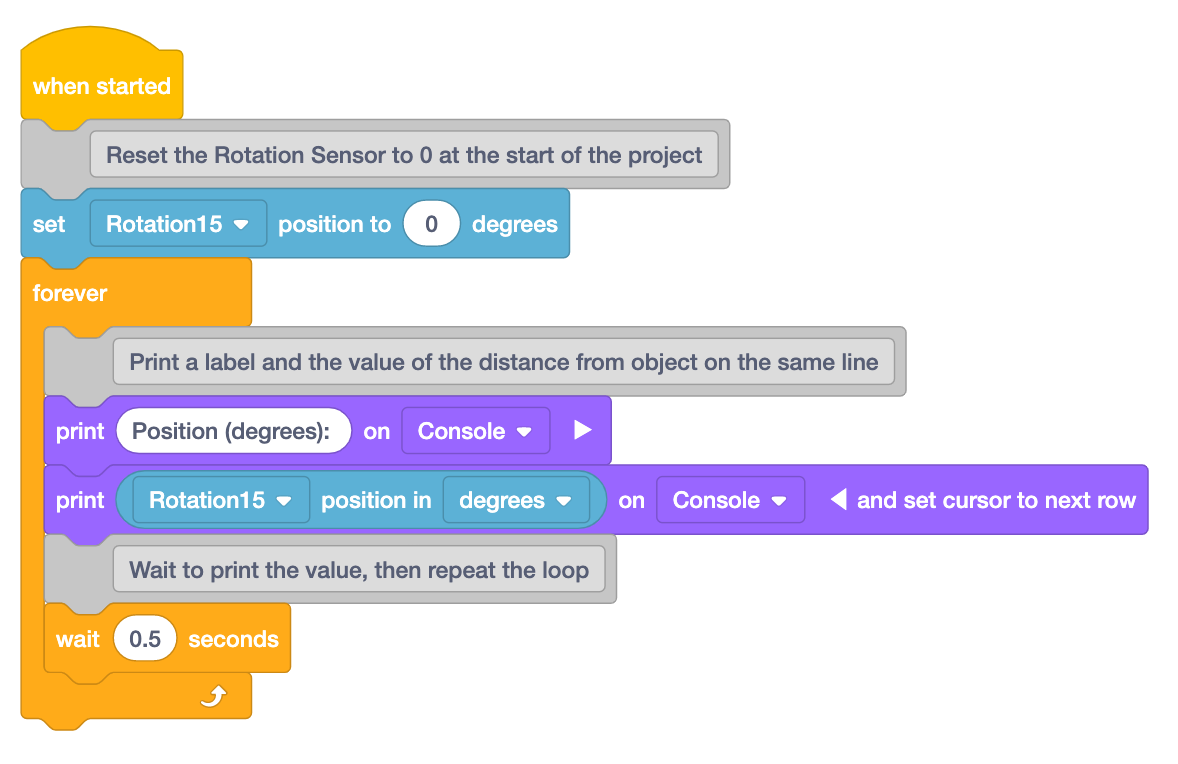 when started
Reset the Rotation Sensor to 0 at the start of the project
set Rotation15 position to 0 degrees
forever
Print a label and the value of the distance from object on the same line
print Position (degrees): on Console
print Rotation15 position in degrees on Console and set cursor to next row
Wait to print the value, then repeat the loop
wait 0.5 seconds